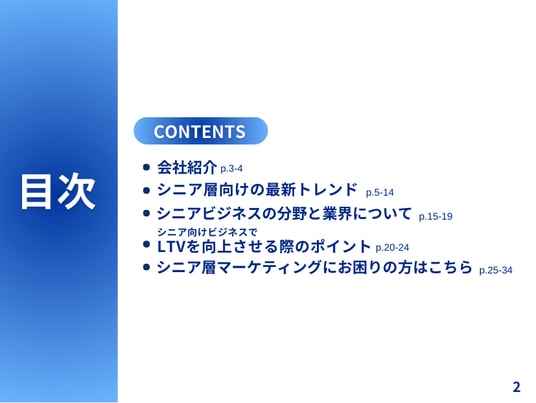 目次

CONTENTS

- 会社紹介 p.3-4
- シニア層向けの最新トレンド p.5-14
- シニアビジネスの分野と業界について p.15-19
- シニア向けビジネスで LTVを向上させる際のポイント p.20-24
- シニア層マーケティングにお困りの方はこちら p.25-34

2